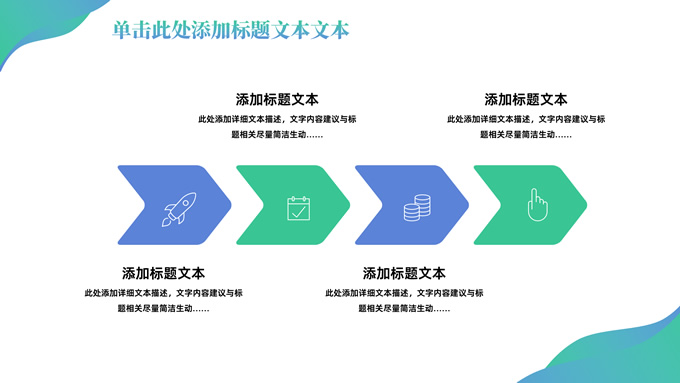 单击此处添加标题文本文本

添加标题文本
此处添加详细文本描述，文字内容建议与标题相关尽量简洁生动……

添加标题文本
此处添加详细文本描述，文字内容建议与标题相关尽量简洁生动……

添加标题文本
此处添加详细文本描述，文字内容建议与标题相关尽量简洁生动……

添加标题文本
此处添加详细文本描述，文字内容建议与标题相关尽量简洁生动……